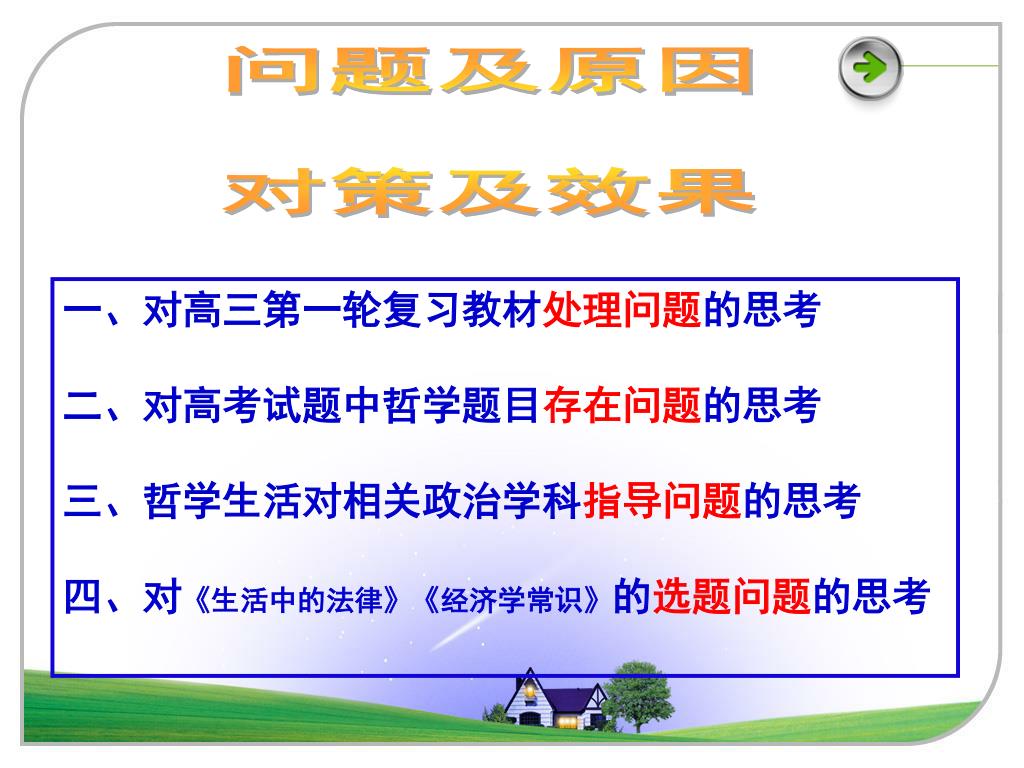 问题及原因

对策及效果

一、对高三第一轮复习教材处理问题的思考

二、对高考试题中哲学题目存在问题的思考

三、哲学生活对相关政治学科指导问题的思考

四、对《生活中的法律》《经济学常识》的选题问题的思考